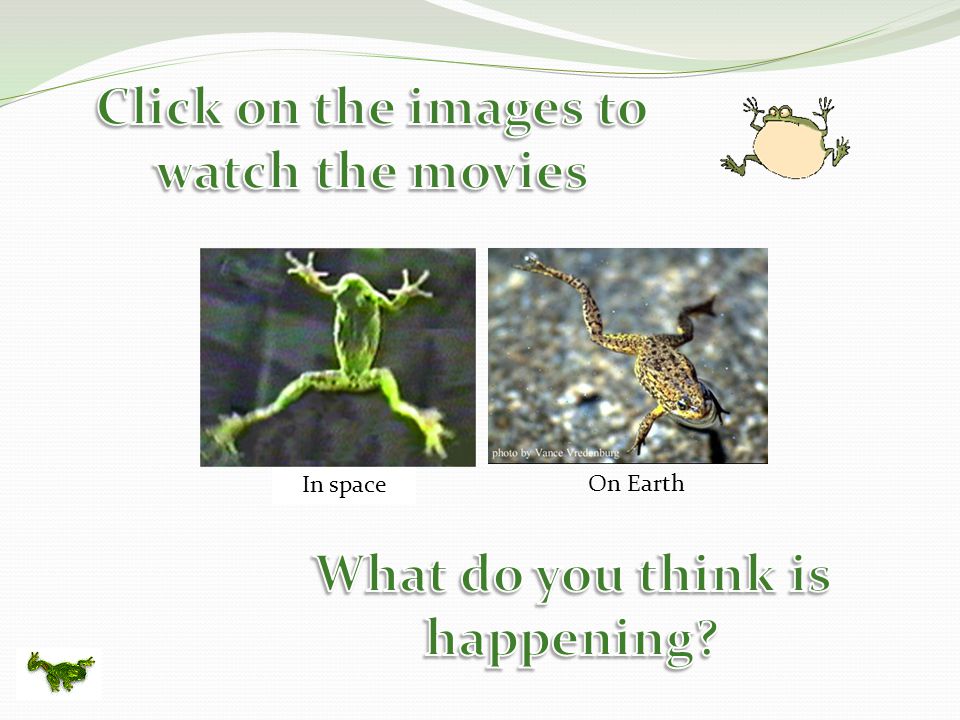 Click on the images to watch the movies

photo by Vance Vredenburg

In space

On Earth

What do you think is happening?